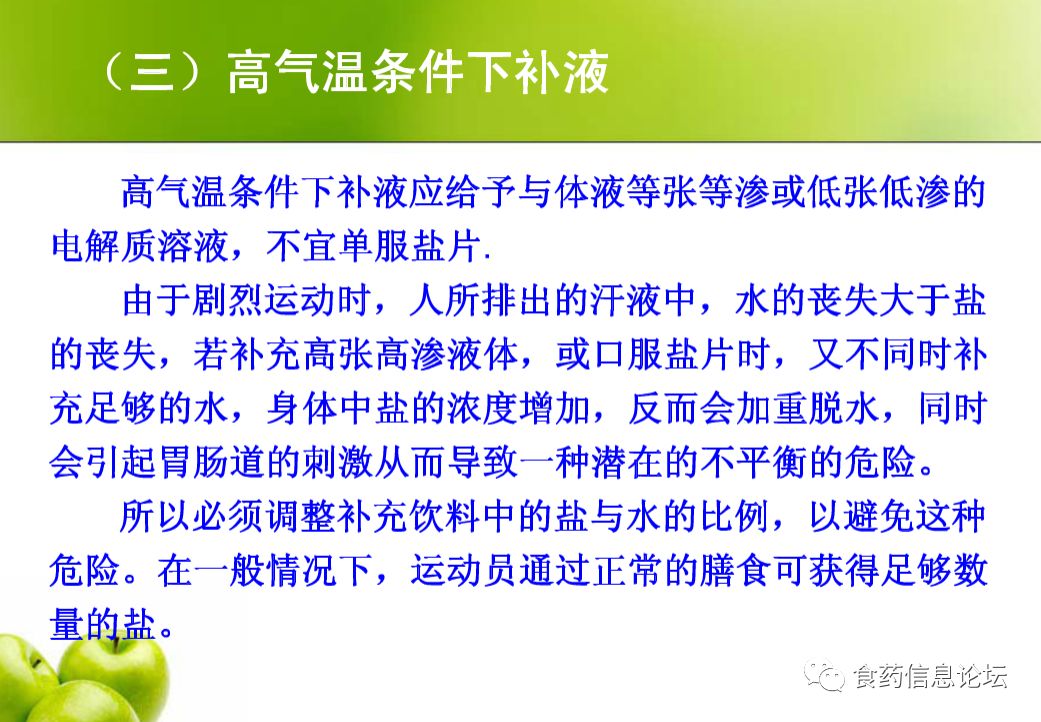 （三）高气温条件下补液

高气温条件下补液应给予与体液等张等渗或低张低渗的电解质溶液，不宜单服盐片.

由于剧烈运动时，人所排出的汗液中，水的丧失大于盐的丧失，若补充高张高渗液体，或口服盐片时，又不同时补充足够的水，身体中盐的浓度增加，反而会加重脱水，同时会引起胃肠道的刺激从而导致一种潜在的不平衡的危险。

所以必须调整补充饮料中的盐与水的比例，以避免这种危险。在一般情况下，运动员通过正常的膳食可获得足够数量的盐。

食药信息论坛